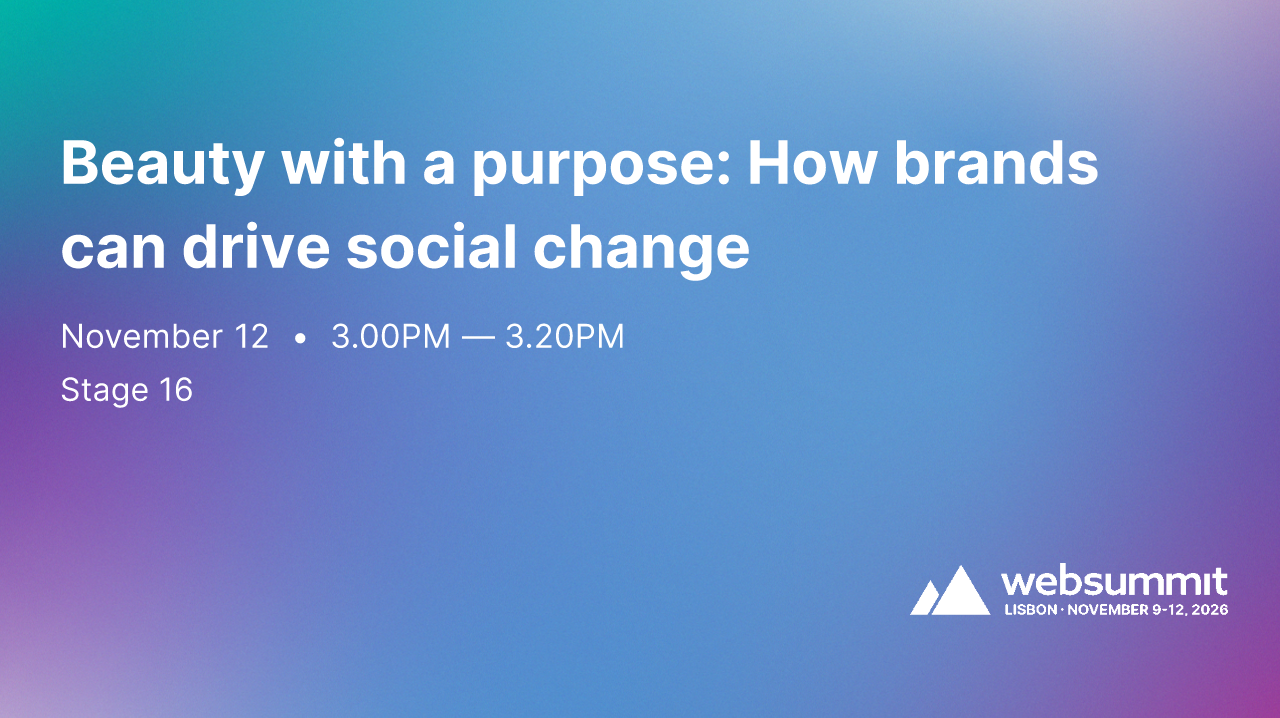 Beauty with a purpose: How brands can drive social change

November 12 • 3.00PM — 3.20PM

Stage 16

websummit
LISBON · NOVEMBER 9-12, 2026